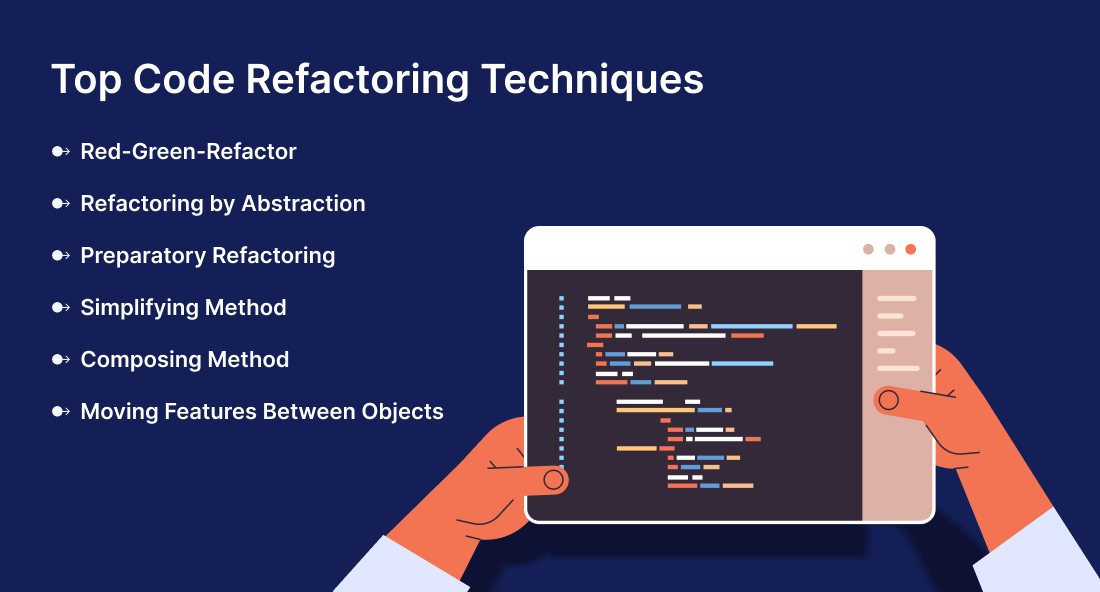 Top Code Refactoring Techniques

Red-Green-Refactor

Refactoring by Abstraction

Preparatory Refactoring

Simplifying Method

Composing Method

Moving Features Between Objects